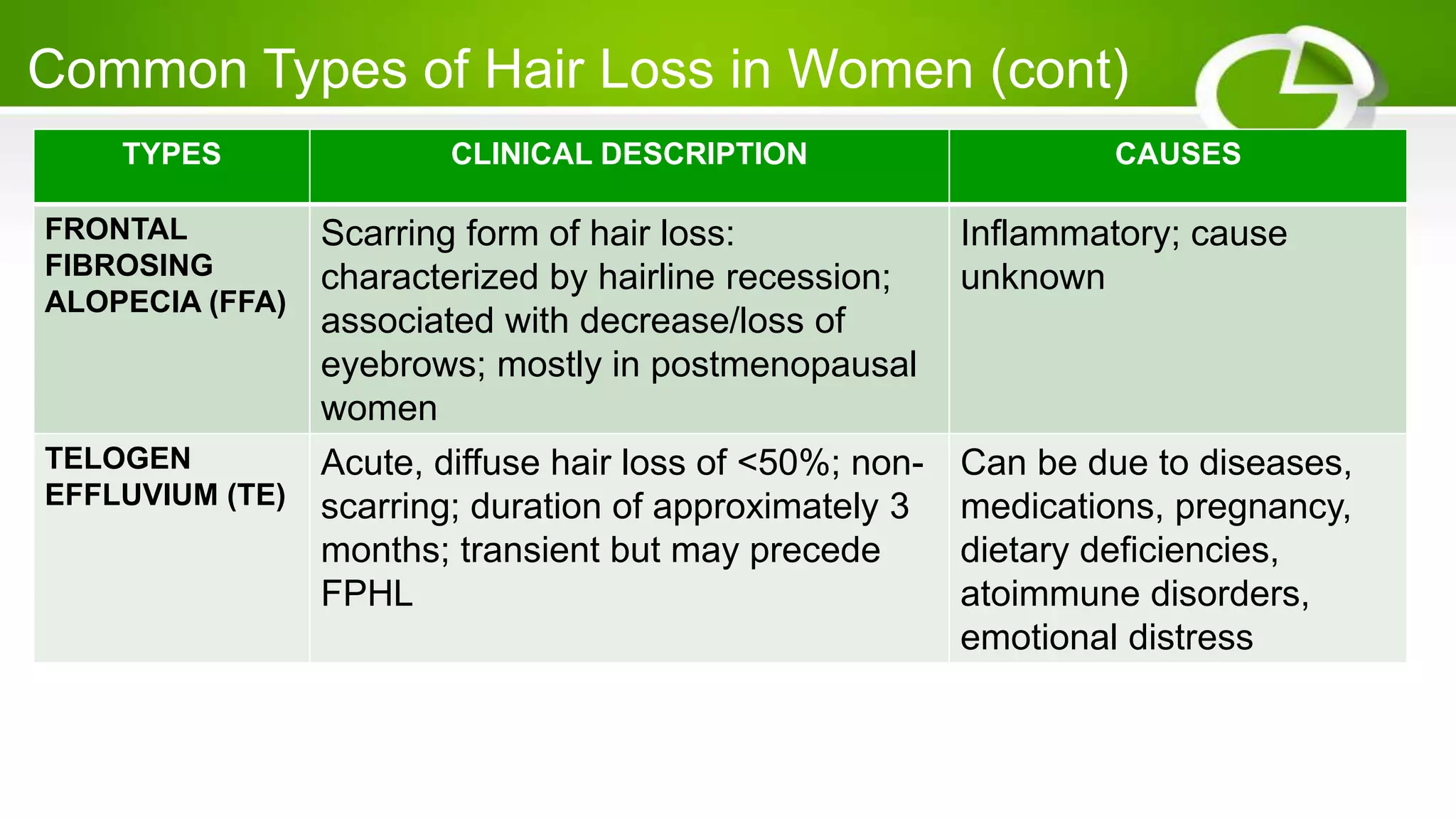 Common Types of Hair Loss in Women (cont)

| TYPES | CLINICAL DESCRIPTION | CAUSES |
|---|---|---|
| FRONTAL FIBROSING ALOPECIA (FFA) | Scarring form of hair loss: characterized by hairline recession; associated with decrease/loss of eyebrows; mostly in postmenopausal women | Inflammatory; cause unknown |
| TELOGEN EFFLUVIUM (TE) | Acute, diffuse hair loss of <50%; non-scarring; duration of approximately 3 months; transient but may precede FPHL | Can be due to diseases, medications, pregnancy, dietary deficiencies, atoimmune disorders, emotional distress |